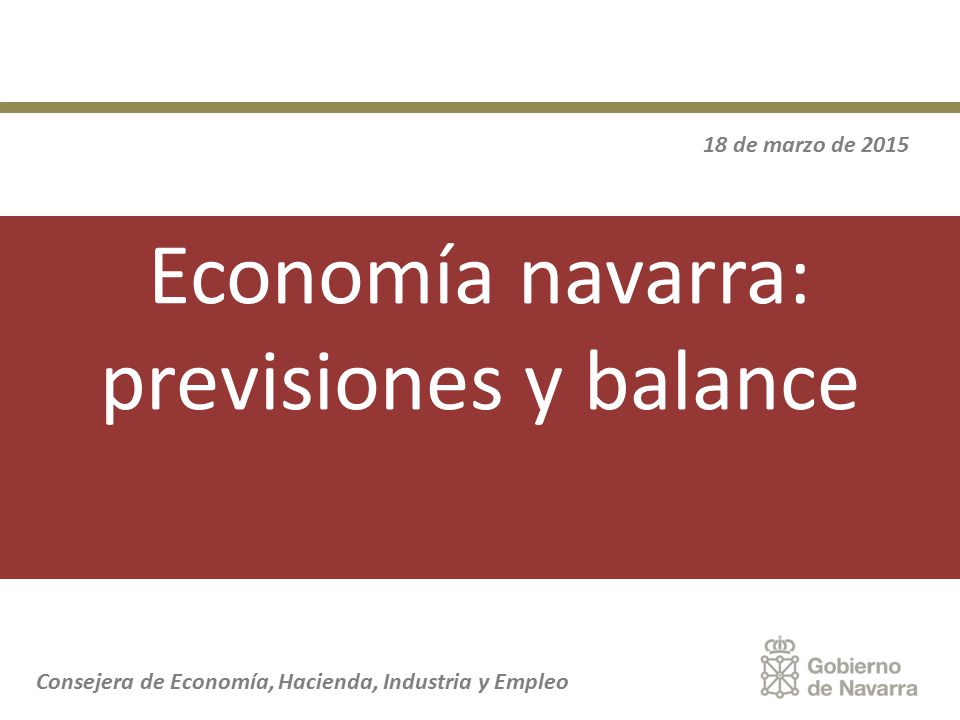 18 de marzo de 2015

Economía navarra: previsiones y balance

Consejera de Economía, Hacienda, Industria y Empleo

Gobierno de Navarra